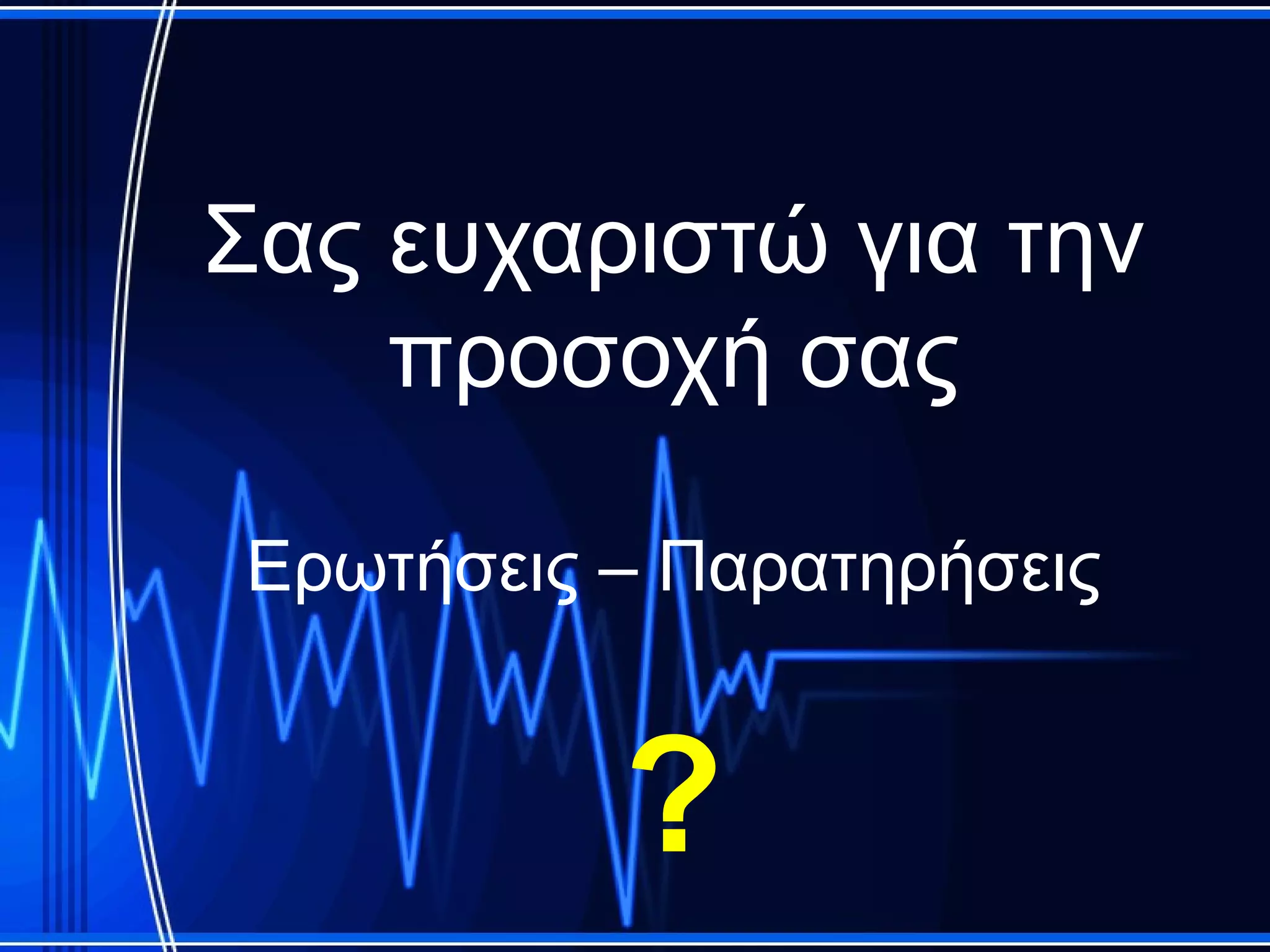 Σας ευχαριστώ για την προσοχή σας

Ερωτήσεις – Παρατηρήσεις

?